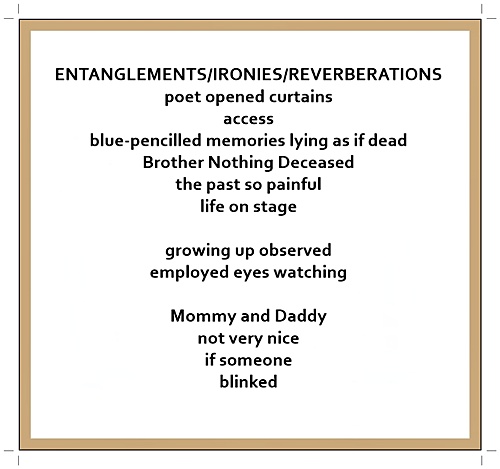 ENTANGLEMENTS/IRONIES/REVERBERATIONS
poet opened curtains
access
blue-pencilled memories lying as if dead
Brother Nothing Deceased
the past so painful
life on stage

growing up observed
employed eyes watching

Mommy and Daddy
not very nice
if someone
blinked